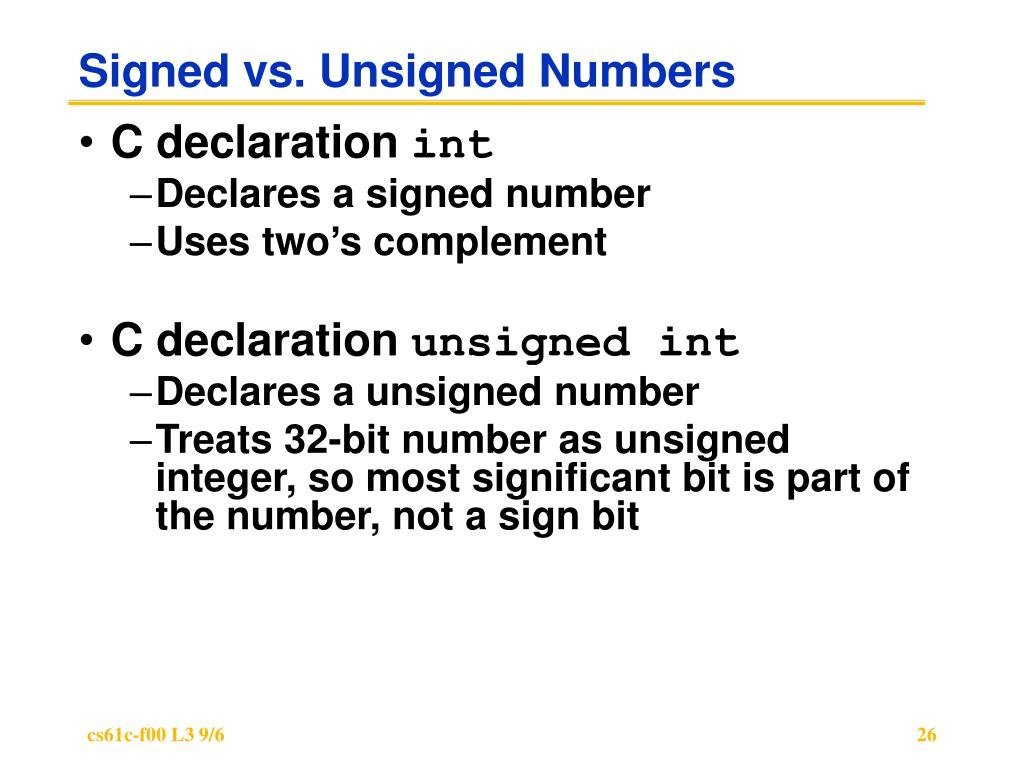 Signed vs. Unsigned Numbers

• C declaration int
  – Declares a signed number
  – Uses two's complement

• C declaration unsigned int
  – Declares a unsigned number
  – Treats 32-bit number as unsigned integer, so most significant bit is part of the number, not a sign bit

cs61c-f00 L3 9/6

26